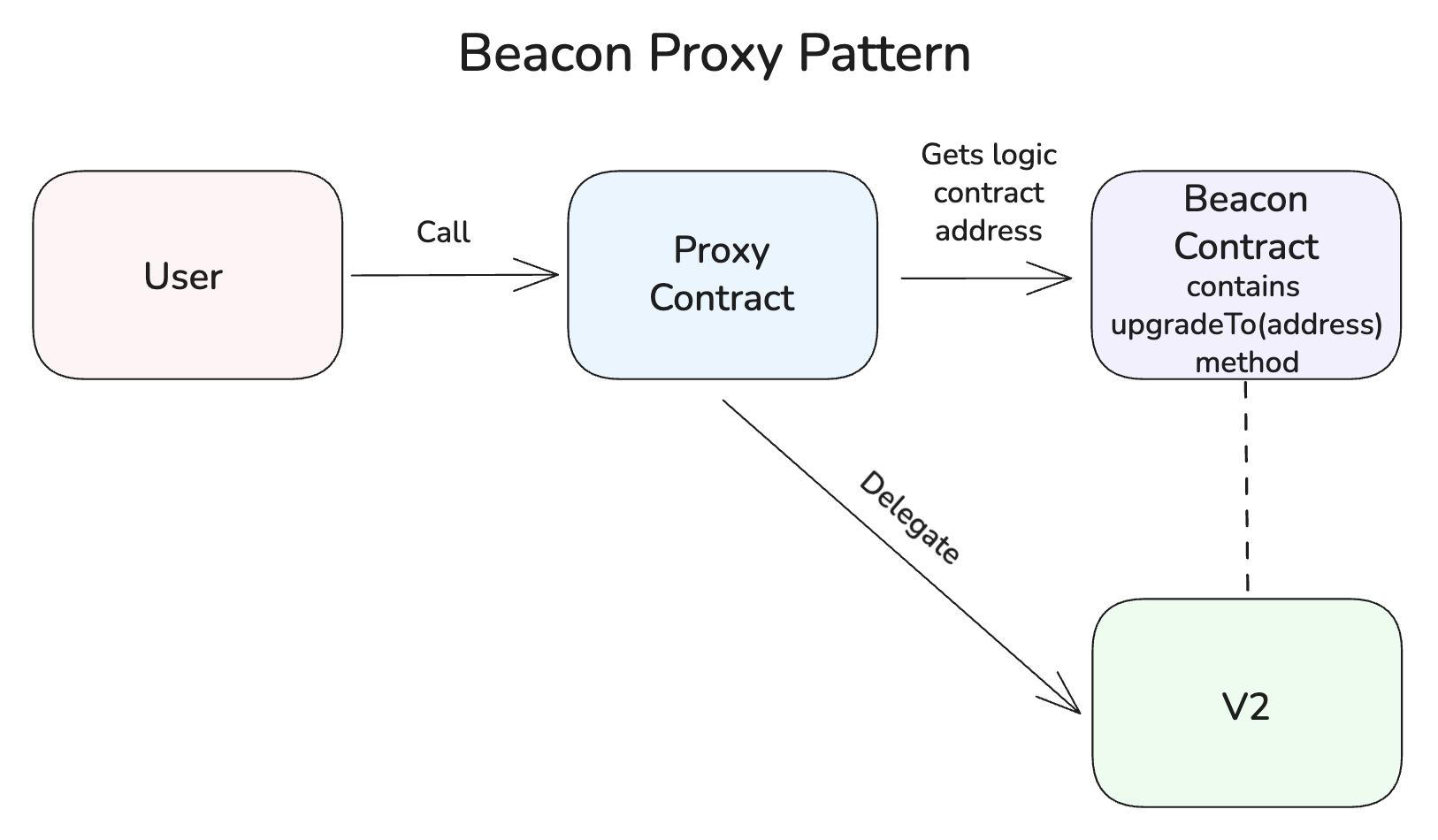 Beacon Proxy Pattern

User

Call

Proxy Contract

Gets logic contract address

Beacon Contract contains upgradeTo(address) method

Delegate

V2